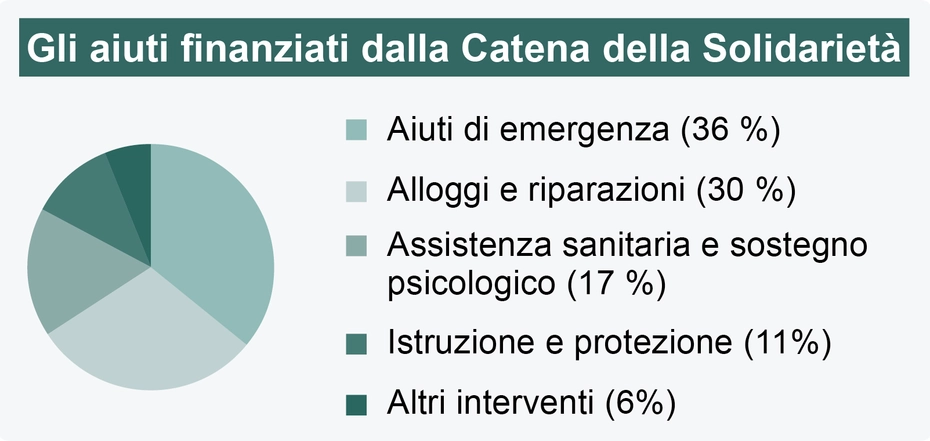 Gli aiuti finanziati dalla Catena della Solidarietà

Aiuti di emergenza (36 %)

Alloggi e riparazioni (30 %)

Assistenza sanitaria e sostegno psicologico (17 %)

Istruzione e protezione (11%)

Altri interventi (6%)